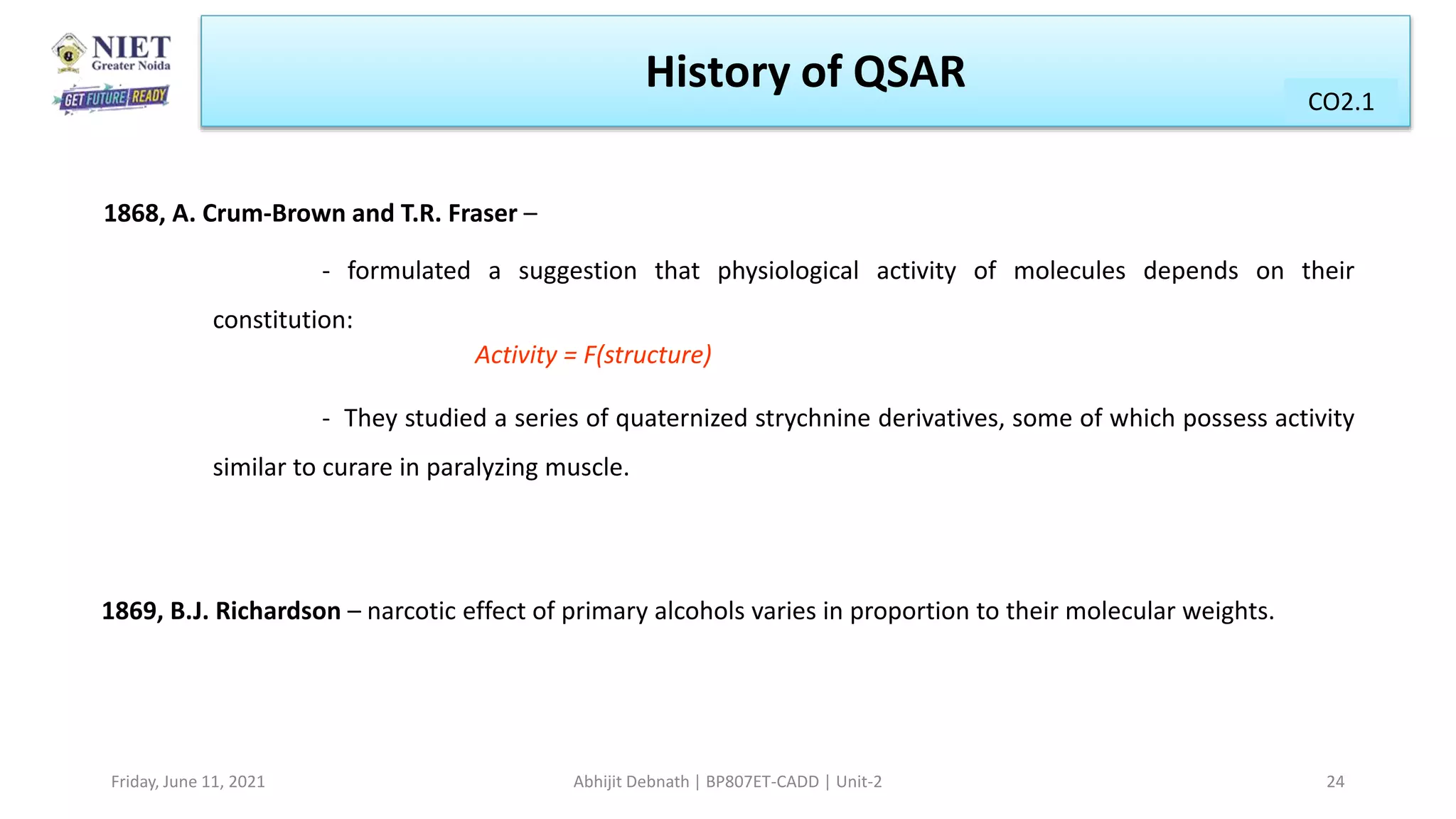 NIET
Greater Noida
GET FUTURE READY

History of QSAR

CO2.1

1868, A. Crum-Brown and T.R. Fraser –

- formulated a suggestion that physiological activity of molecules depends on their constitution:

Activity = F(structure)

- They studied a series of quaternized strychnine derivatives, some of which possess activity similar to curare in paralyzing muscle.

1869, B.J. Richardson – narcotic effect of primary alcohols varies in proportion to their molecular weights.

Friday, June 11, 2021

Abhijit Debnath | BP807ET-CADD | Unit-2

24